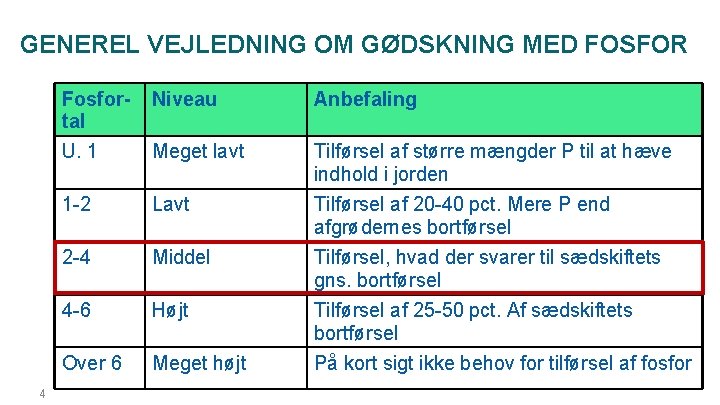 GENEREL VEJLEDNING OM GØDSKNING MED FOSFOR

| Fosfortal | Niveau | Anbefaling |
|---|---|---|
| U. 1 | Meget lavt | Tilførsel af større mængder P til at hæve indhold i jorden |
| 1-2 | Lavt | Tilførsel af 20-40 pct. Mere P end afgrødernes bortførsel |
| 2-4 | Middel | Tilførsel, hvad der svarer til sædskiftets gns. bortførsel |
| 4-6 | Højt | Tilførsel af 25-50 pct. Af sædskiftets bortførsel |
| Over 6 | Meget højt | På kort sigt ikke behov for tilførsel af fosfor |

4